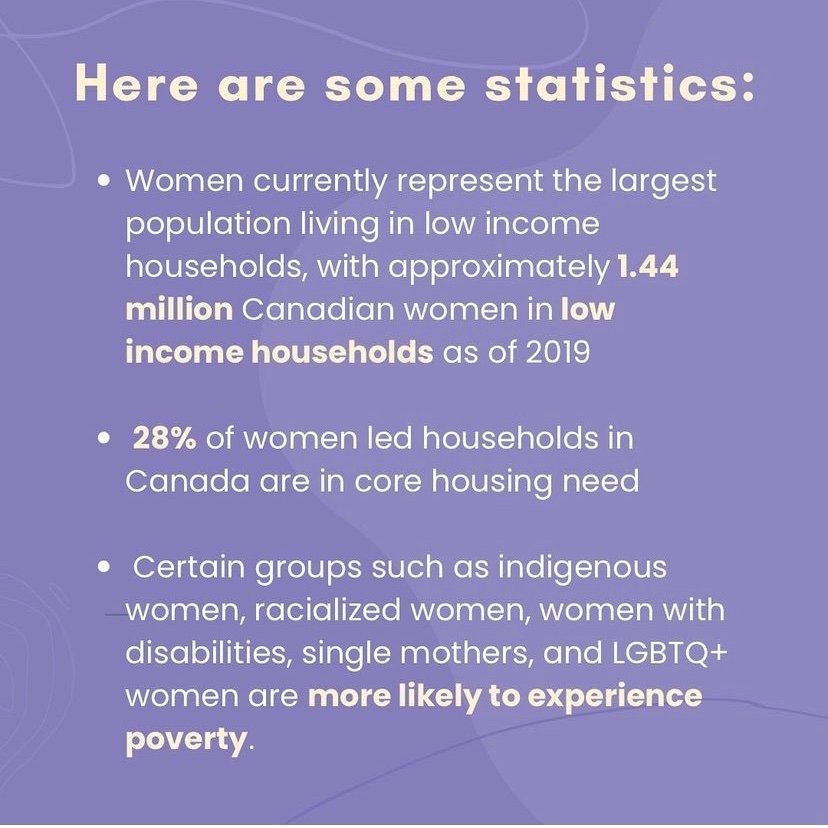 Here are some statistics:

• Women currently represent the largest population living in low income households, with approximately 1.44 million Canadian women in low income households as of 2019

• 28% of women led households in Canada are in core housing need

• Certain groups such as indigenous women, racialized women, women with disabilities, single mothers, and LGBTQ+ women are more likely to experience poverty.